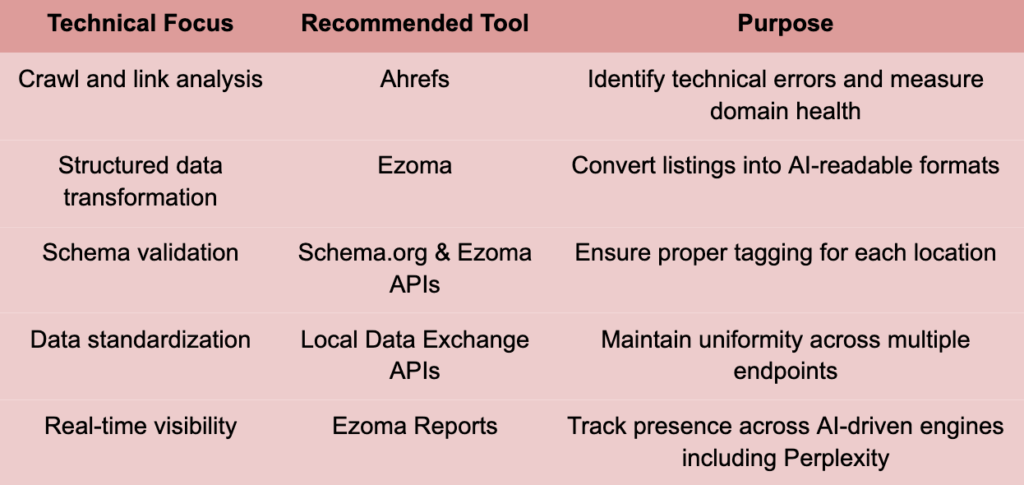 | Technical Focus | Recommended Tool | Purpose |
|---|---|---|
| Crawl and link analysis | Ahrefs | Identify technical errors and measure domain health |
| Structured data transformation | Ezoma | Convert listings into AI-readable formats |
| Schema validation | Schema.org & Ezoma APIs | Ensure proper tagging for each location |
| Data standardization | Local Data Exchange APIs | Maintain uniformity across multiple endpoints |
| Real-time visibility | Ezoma Reports | Track presence across AI-driven engines including Perplexity |